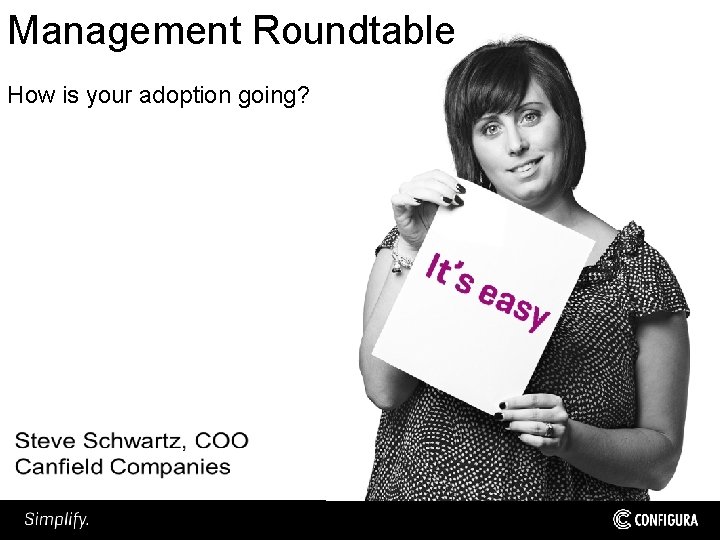 Management Roundtable

How is your adoption going?

It's easy

Steve Schwartz, COO
Canfield Companies

Simplify.

CONFIGURA